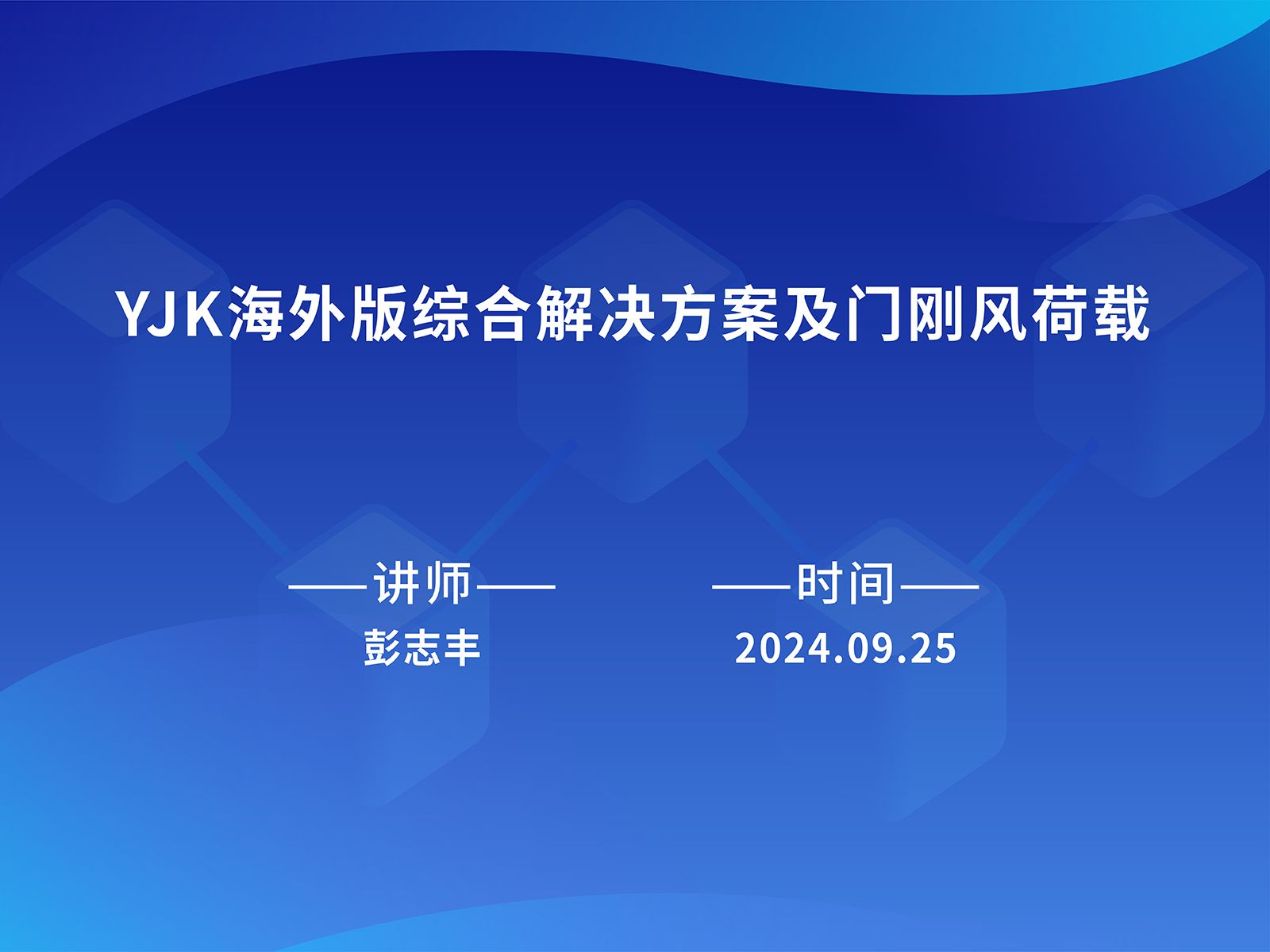 YJK海外版综合解决方案及门刚风荷载

——讲师——
彭志丰

——时间——
2024.09.25